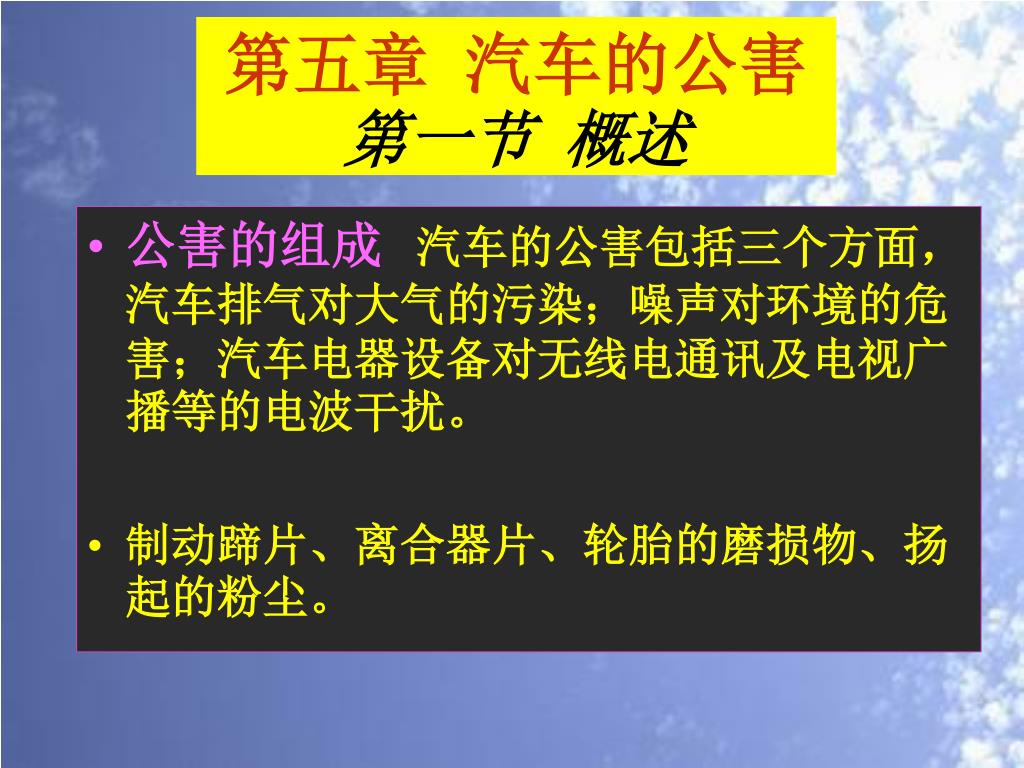 第五章 汽车的公害
第一节 概述

• 公害的组成 汽车的公害包括三个方面，汽车排气对大气的污染；噪声对环境的危害；汽车电器设备对无线电通讯及电视广播等的电波干扰。

• 制动蹄片、离合器片、轮胎的磨损物、扬起的粉尘。